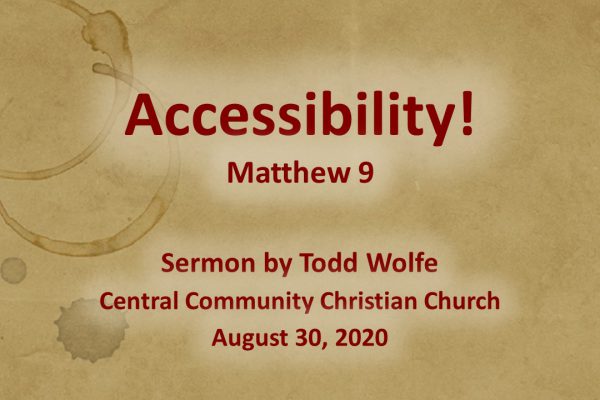 Accessibility!
Matthew 9

Sermon by Todd Wolfe
Central Community Christian Church
August 30, 2020